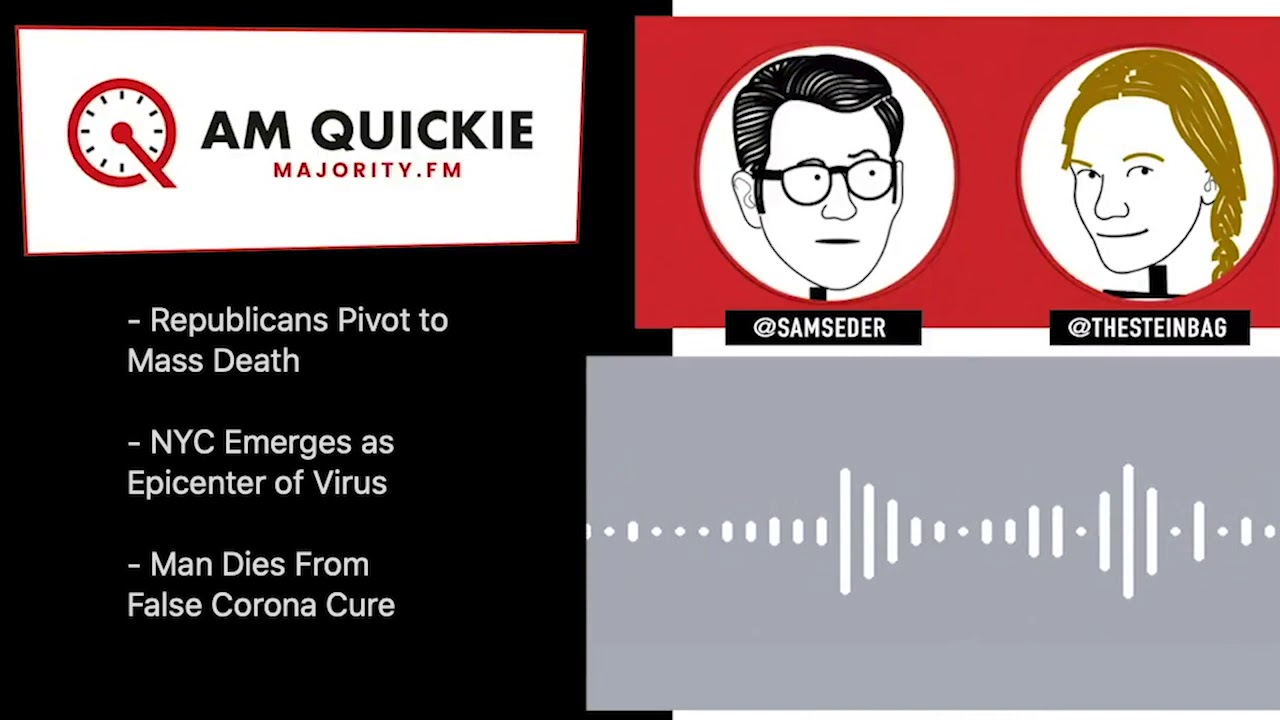 AM QUICKIE
MAJORITY.FM

- Republicans Pivot to Mass Death

- NYC Emerges as Epicenter of Virus

- Man Dies From False Corona Cure

@SAMSEDER

@THESTEINBAG